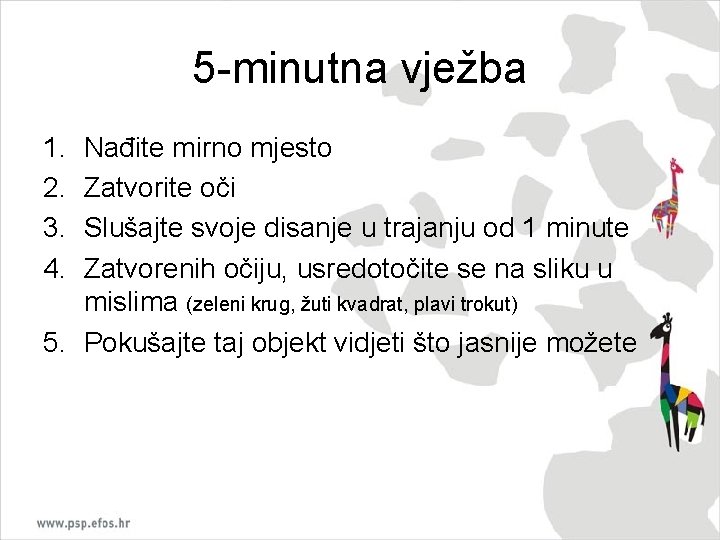 5-minutna vježba

1. Nađite mirno mjesto
2. Zatvorite oči
3. Slušajte svoje disanje u trajanju od 1 minute
4. Zatvorenih očiju, usredotočite se na sliku u mislima (zeleni krug, žuti kvadrat, plavi trokut)
5. Pokušajte taj objekt vidjeti što jasnije možete

www.psp.efos.hr